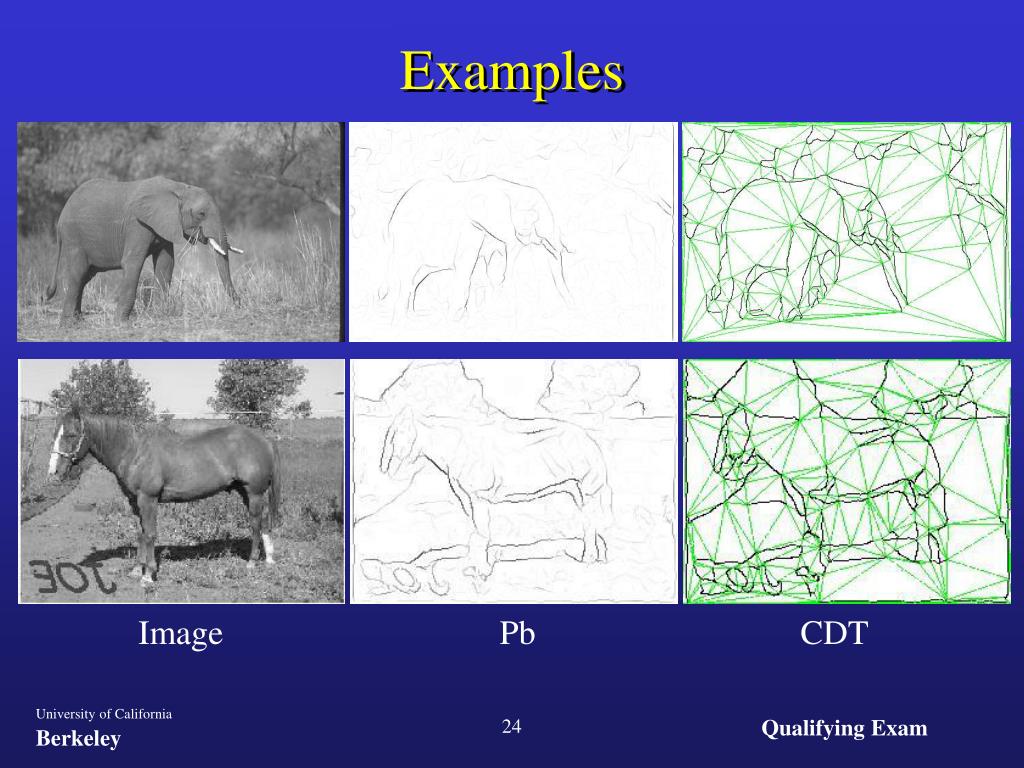 Examples

JOE

Image

Pb

CDT

University of California
Berkeley

24

Qualifying Exam